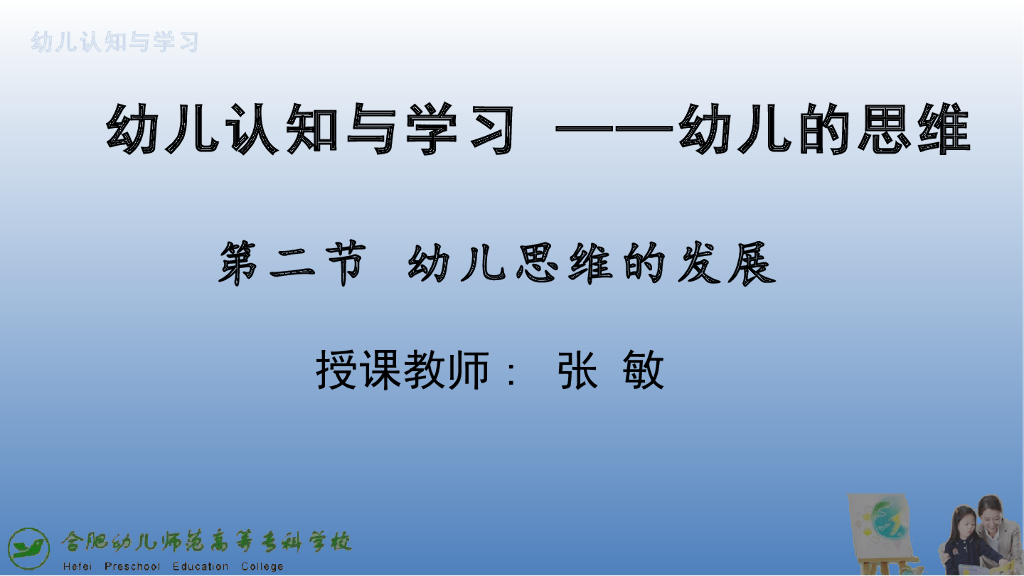 幼儿认知与学习

幼儿认知与学习 ——幼儿的思维

第二节 幼儿思维的发展

授课教师： 张 敏

合肥幼儿师范高等专科学校
Hefei Preschool Education College